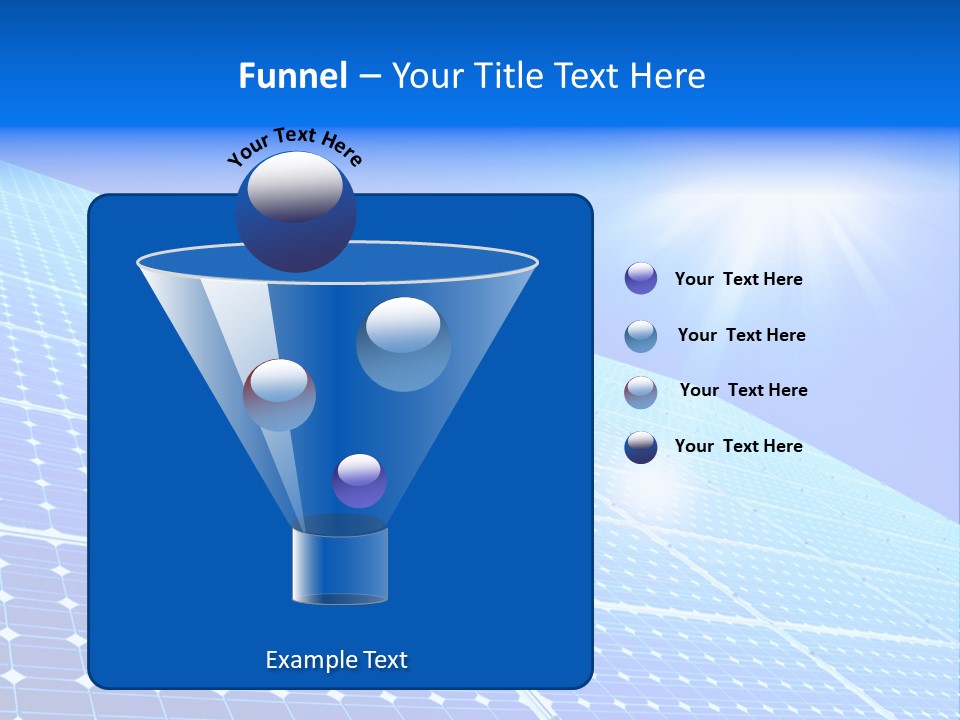 Funnel – Your Title Text Here

Your Text Here

Example Text

Your Text Here

Your Text Here

Your Text Here

Your Text Here